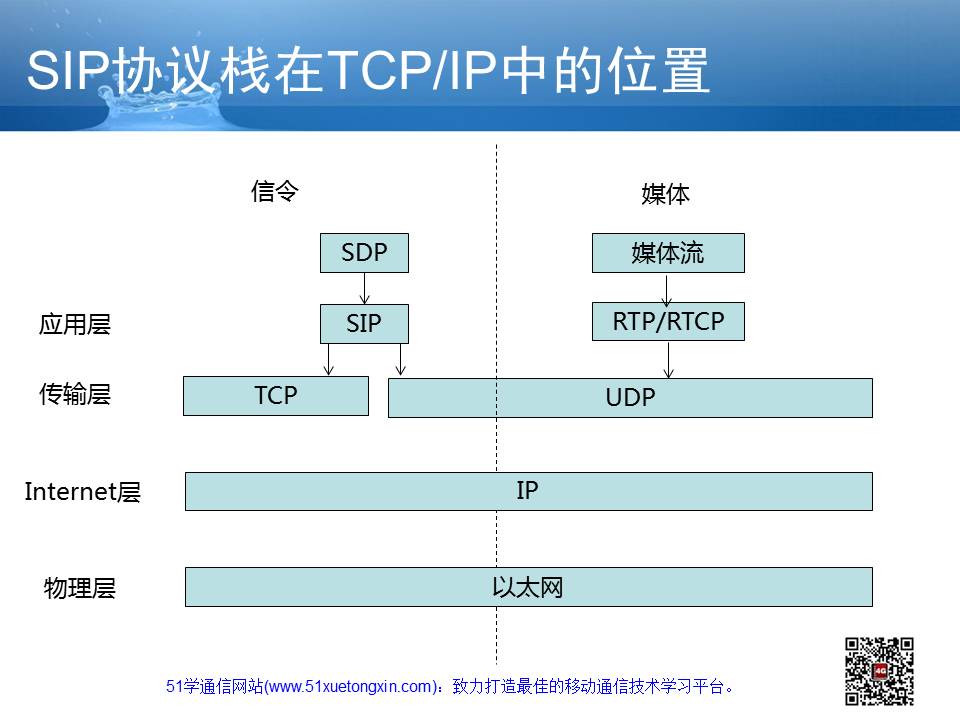 SIP协议栈在TCP/IP中的位置

信令

媒体

SDP

媒体流

应用层

SIP

RTP/RTCP

传输层

TCP

UDP

Internet层

IP

物理层

以太网

51学通信网站(www.51xuetongxin.com)：致力打造最佳的移动通信技术学习平台。